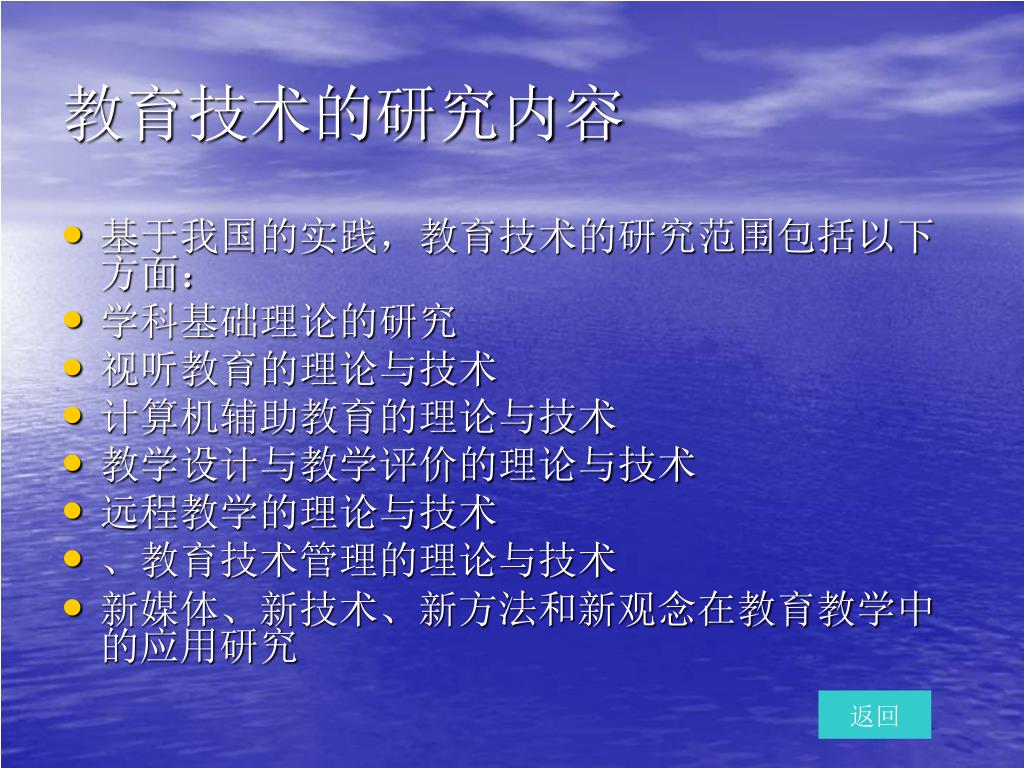 教育技术的研究内容

- 基于我国的实践，教育技术的研究范围包括以下方面：
- 学科基础理论的研究
- 视听教育的理论与技术
- 计算机辅助教育的理论与技术
- 教学设计与教学评价的理论与技术
- 远程教学的理论与技术
- 、教育技术管理的理论与技术
- 新媒体、新技术、新方法和新观念在教育教学中的应用研究

返回